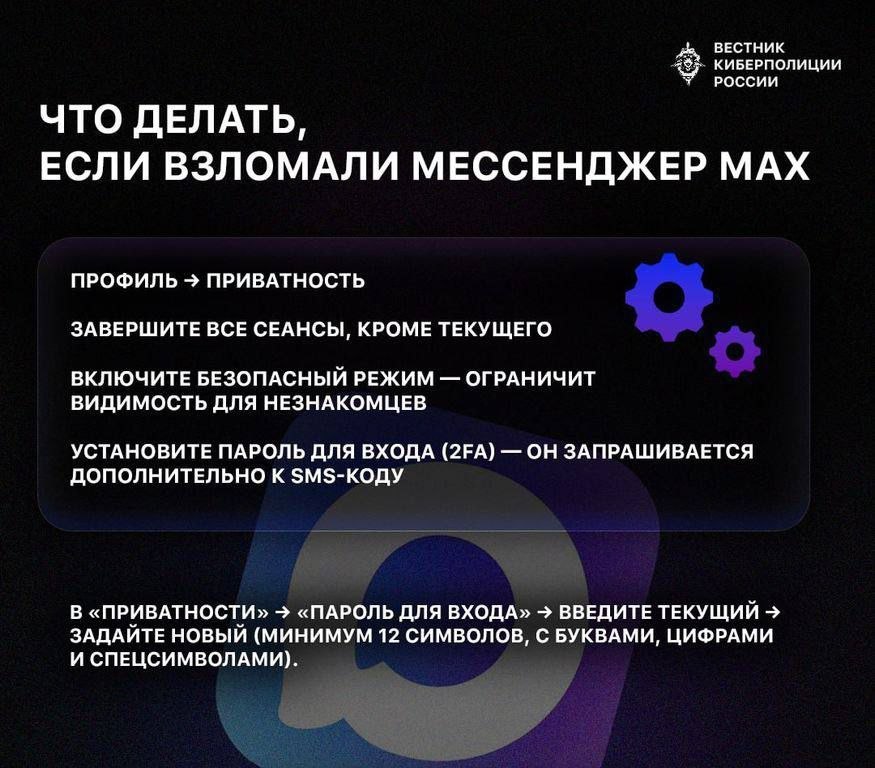 ВЕСТНИК КИБЕРПОЛИЦИИ РОССИИ

ЧТО ДЕЛАТЬ, ЕСЛИ ВЗЛОМАЛИ МЕССЕНДЖЕР MAX

ПРОФИЛЬ → ПРИВАТНОСТЬ

ЗАВЕРШИТЕ ВСЕ СЕАНСЫ, КРОМЕ ТЕКУЩЕГО

ВКЛЮЧИТЕ БЕЗОПАСНЫЙ РЕЖИМ — ОГРАНИЧИТ ВИДИМОСТЬ ДЛЯ НЕЗНАКОМЦЕВ

УСТАНОВИТЕ ПАРОЛЬ ДЛЯ ВХОДА (2FA) — ОН ЗАПРАШИВАЕТСЯ ДОПОЛНИТЕЛЬНО К SMS-КОДУ

В «ПРИВАТНОСТИ» → «ПАРОЛЬ ДЛЯ ВХОДА» → ВВЕДИТЕ ТЕКУЩИЙ → ЗАДАЙТЕ НОВЫЙ (МИНИМУМ 12 СИМВОЛОВ, С БУКВАМИ, ЦИФРАМИ И СПЕЦСИМВОЛАМИ).